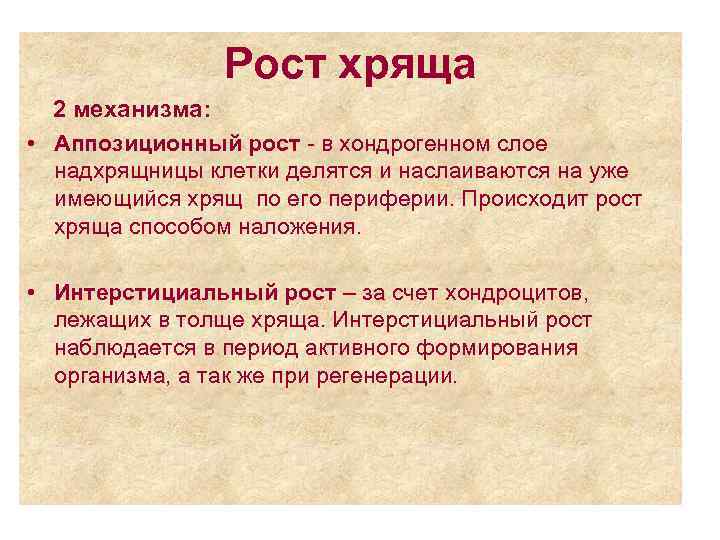 Рост хряща

2 механизма:

• Аппозиционный рост - в хондрогенном слое надхрящницы клетки делятся и наслаиваются на уже имеющийся хрящ по его периферии. Происходит рост хряща способом наложения.

• Интерстициальный рост – за счет хондроцитов, лежащих в толще хряща. Интерстициальный рост наблюдается в период активного формирования организма, а так же при регенерации.